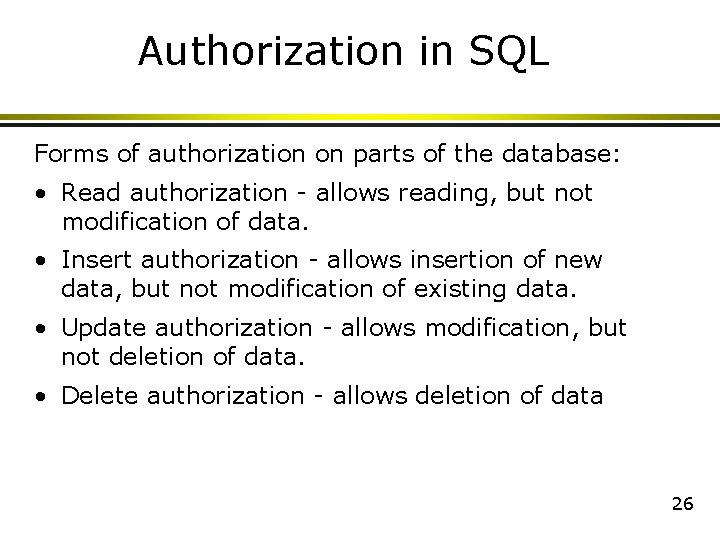 Authorization in SQL

Forms of authorization on parts of the database:

• Read authorization - allows reading, but not modification of data.

• Insert authorization - allows insertion of new data, but not modification of existing data.

• Update authorization - allows modification, but not deletion of data.

• Delete authorization - allows deletion of data

26